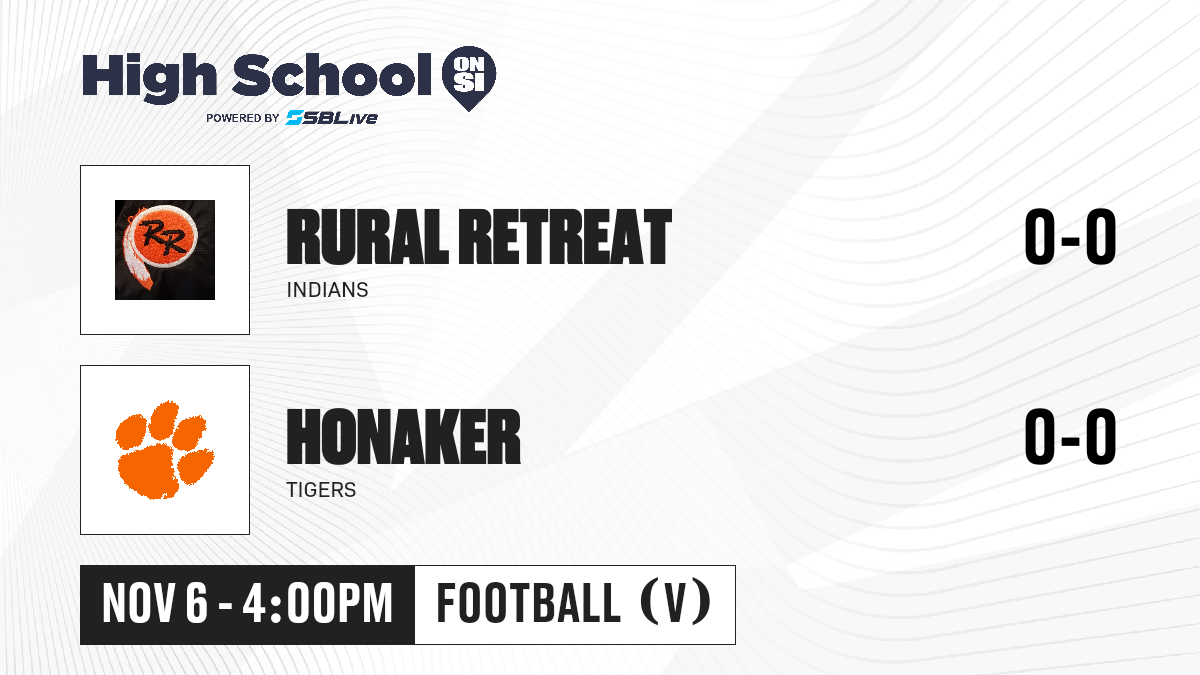 High School ON SI
POWERED BY SBLive

RR

RURAL RETREAT
INDIANS
0-0

HONAKER
TIGERS
0-0

NOV 6 - 4:00PM
FOOTBALL (V)